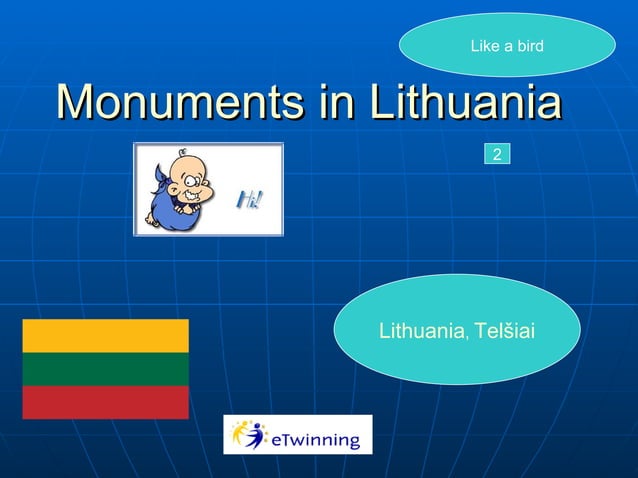 Like a bird

Monuments in Lithuania

2

Hi!

Lithuania, Telšiai

eTwinning